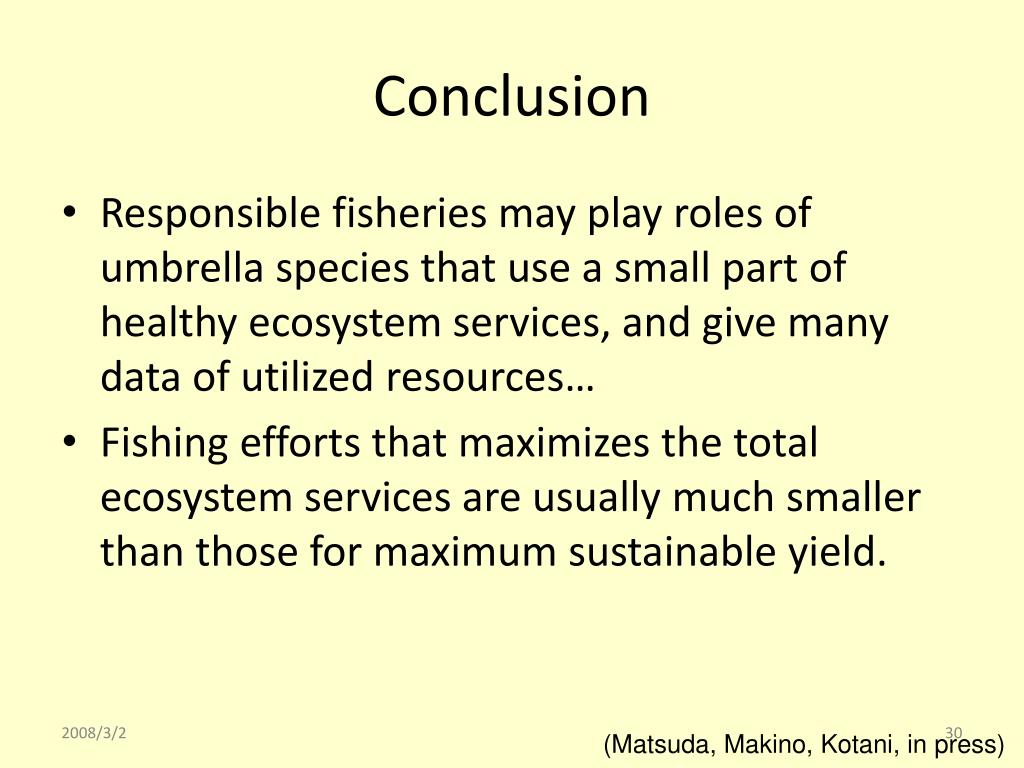 Conclusion

• Responsible fisheries may play roles of umbrella species that use a small part of healthy ecosystem services, and give many data of utilized resources…

• Fishing efforts that maximizes the total ecosystem services are usually much smaller than those for maximum sustainable yield.

2008/3/2

30

(Matsuda, Makino, Kotani, in press)